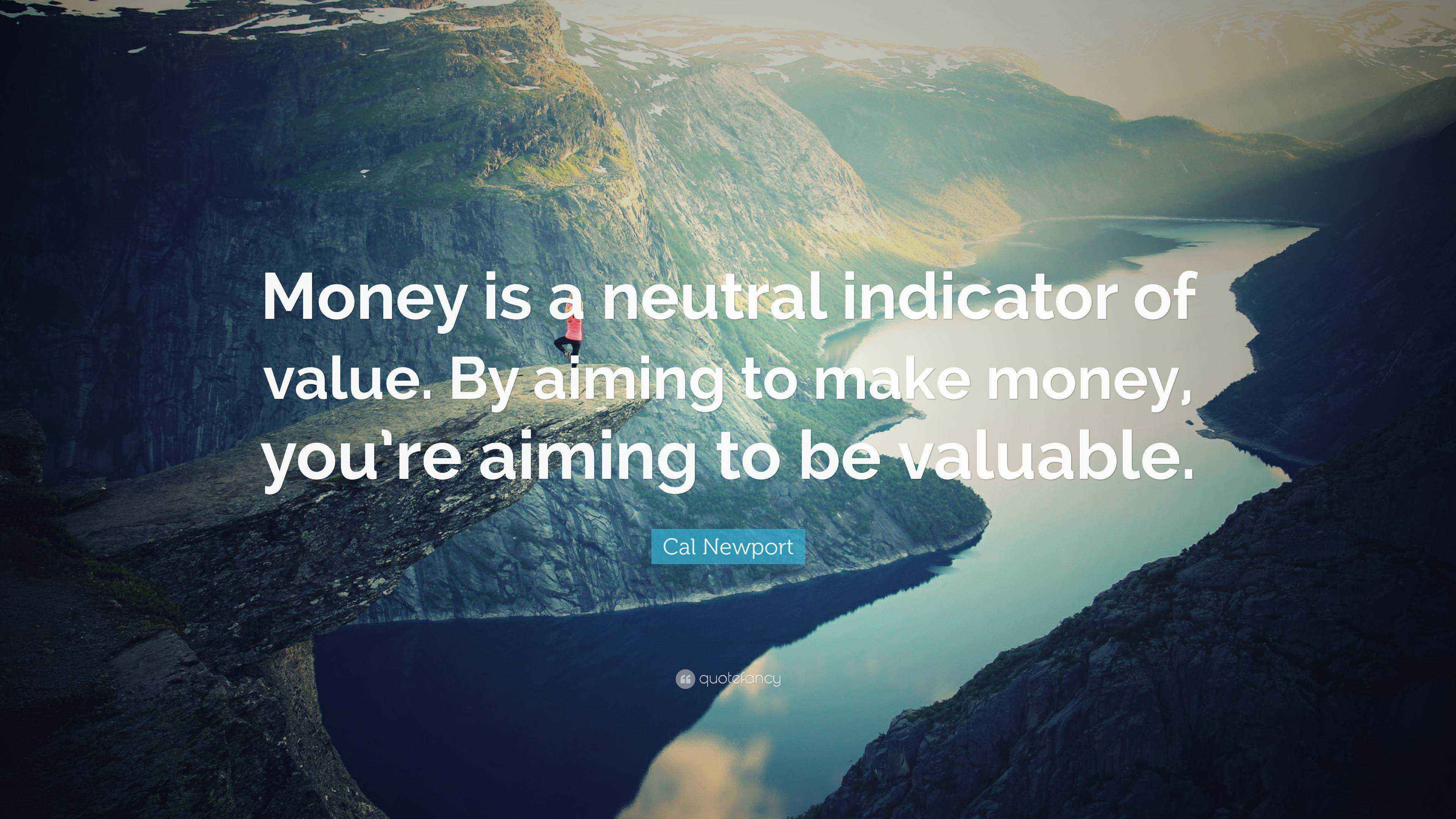 Money is a neutral indicator of value. By aiming to make money, you're aiming to be valuable.

Cal Newport

quotefancy